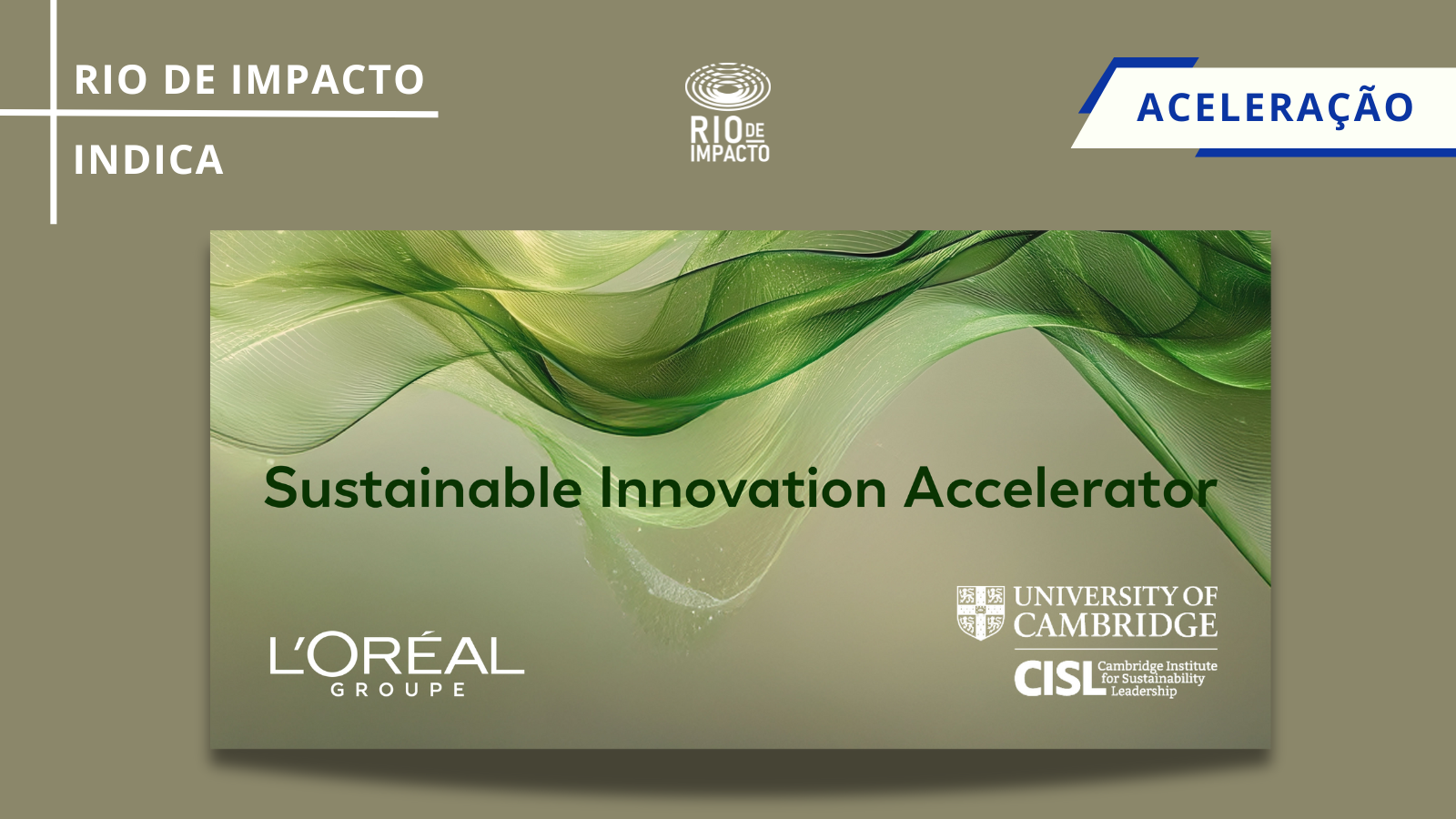 RIO DE IMPACTO

INDICA

RIO DE IMPACTO

ACELERAÇÃO

Sustainable Innovation Accelerator

L'ORÉAL
GROUPE

UNIVERSITY OF CAMBRIDGE

CISL Cambridge Institute for Sustainability Leadership